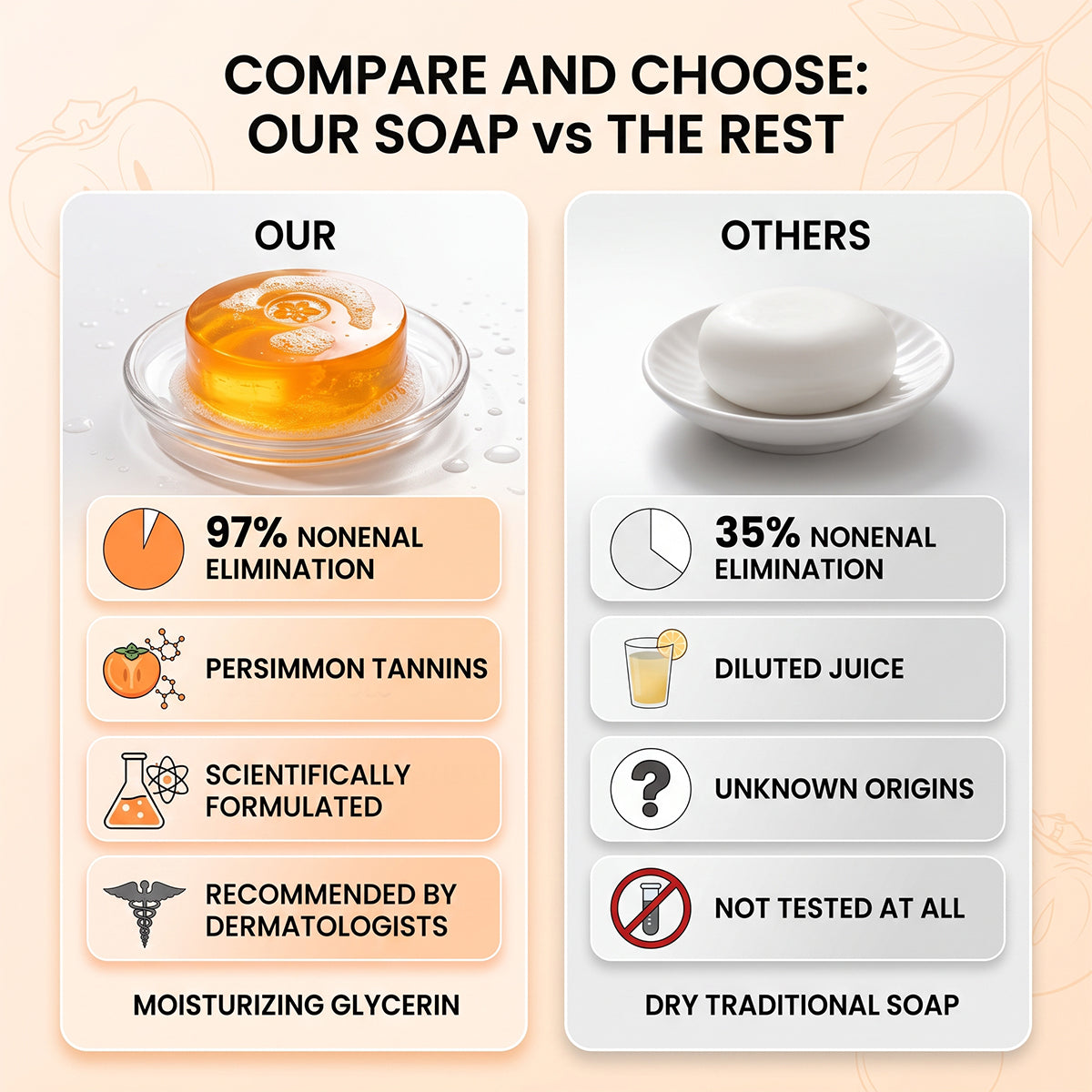 COMPARE AND CHOOSE: OUR SOAP vs THE REST

OUR

97% NONENAL ELIMINATION

PERSIMMON TANNINS

SCIENTIFICALLY FORMULATED

RECOMMENDED BY DERMATOLOGISTS

MOISTURIZING GLYCERIN

OTHERS

35% NONENAL ELIMINATION

DILUTED JUICE

UNKNOWN ORIGINS

NOT TESTED AT ALL

DRY TRADITIONAL SOAP